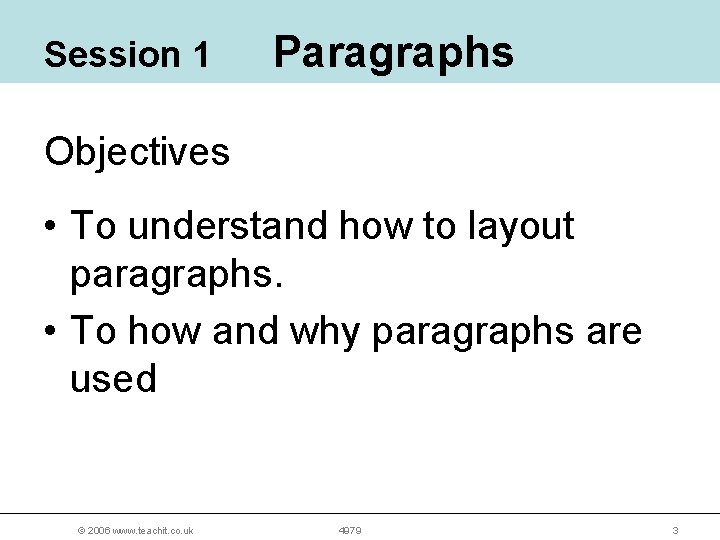 Session 1 Paragraphs

Objectives

• To understand how to layout paragraphs.
• To how and why paragraphs are used

© 2006 www.teachit.co.uk 4979 3